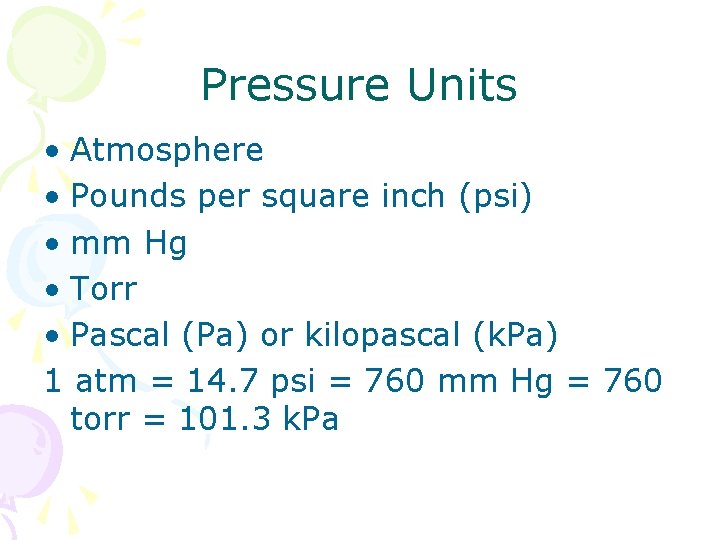 Pressure Units

• Atmosphere
• Pounds per square inch (psi)
• mm Hg
• Torr
• Pascal (Pa) or kilopascal (kPa)

1 atm = 14.7 psi = 760 mm Hg = 760 torr = 101.3 kPa